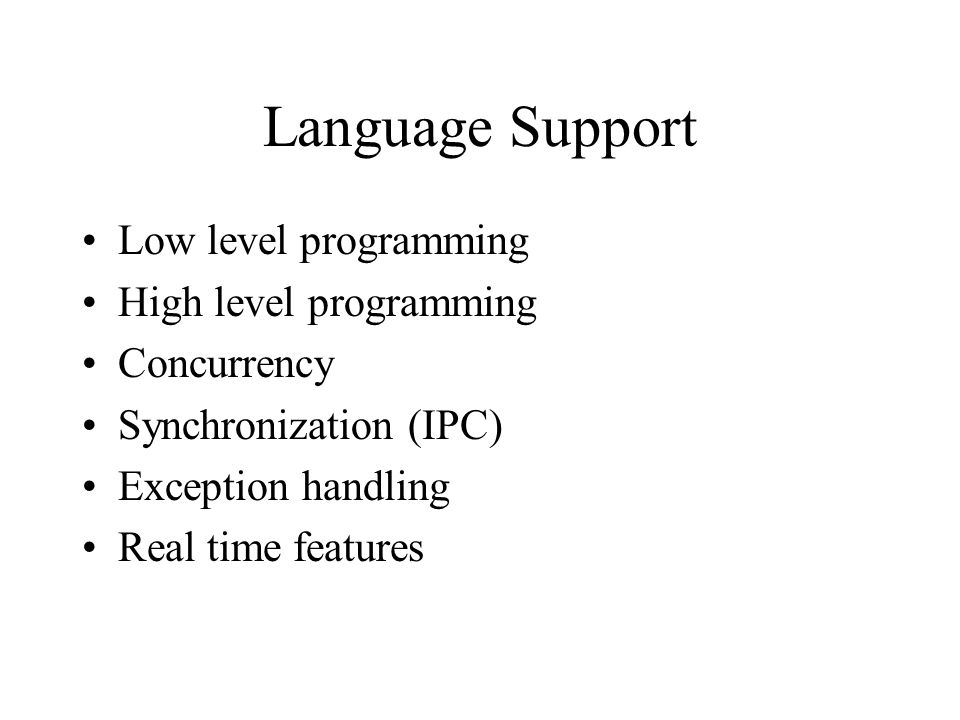 Language Support

• Low level programming
• High level programming
• Concurrency
• Synchronization (IPC)
• Exception handling
• Real time features